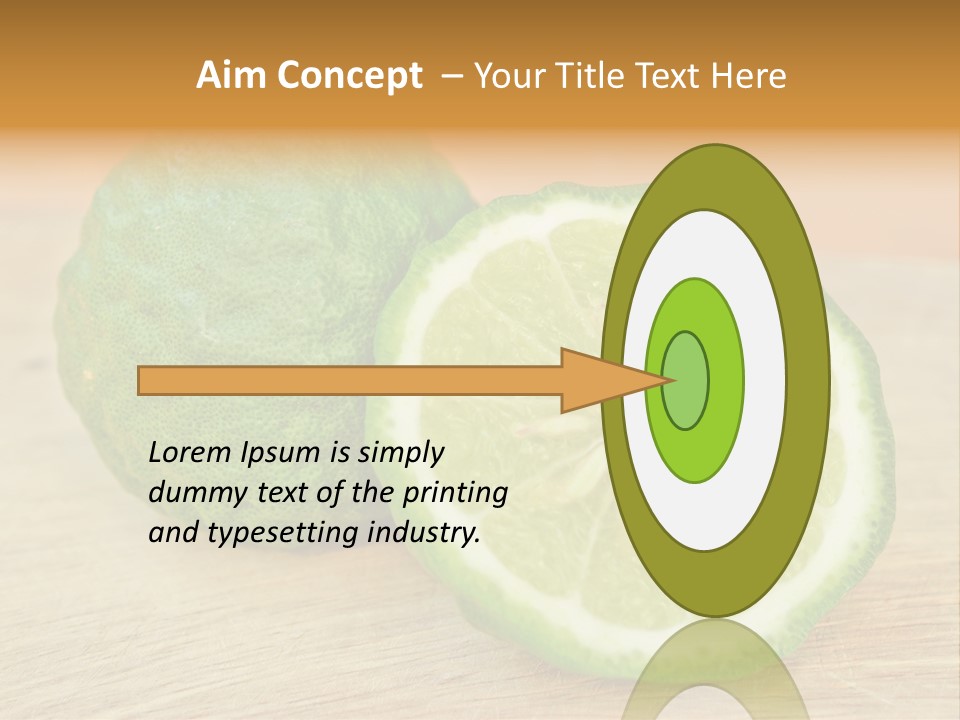 Aim Concept – Your Title Text Here

Lorem Ipsum is simply dummy text of the printing and typesetting industry.